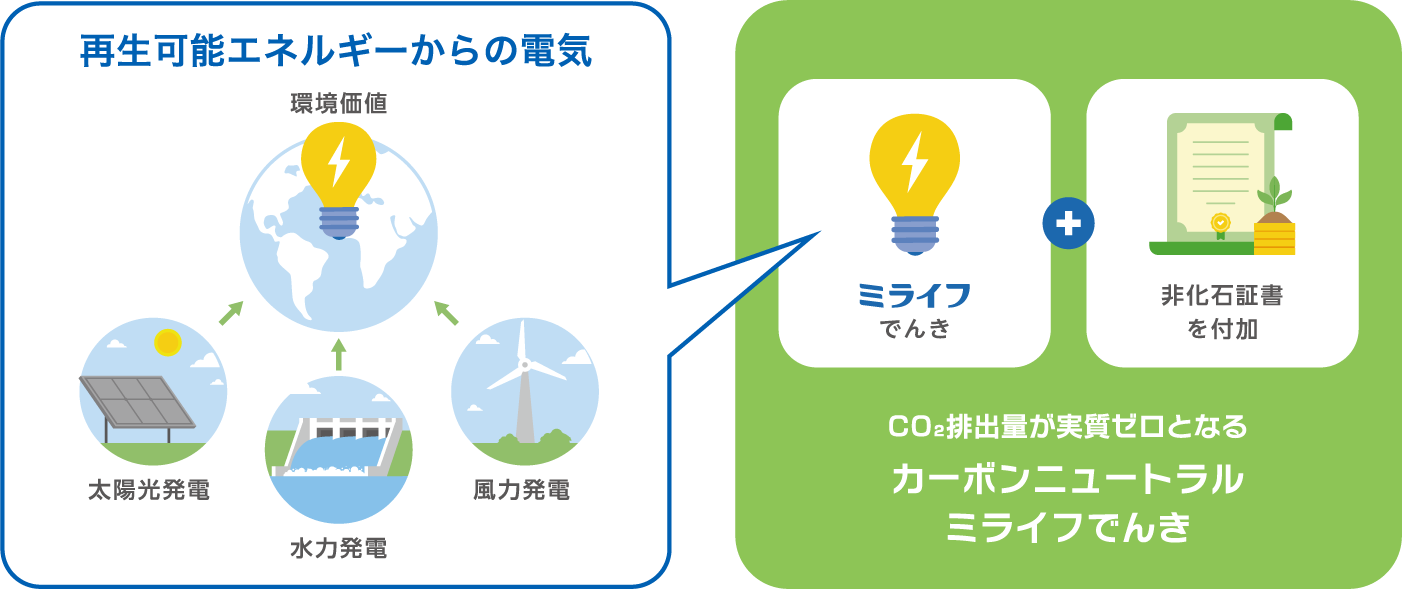 再生可能エネルギーからの電気

環境価値

太陽光発電

水力発電

風力発電

ミライフ
でんき

非化石証書
を付加

$CO_2$排出量が実質ゼロとなる
カーボンニュートラル
ミライフでんき